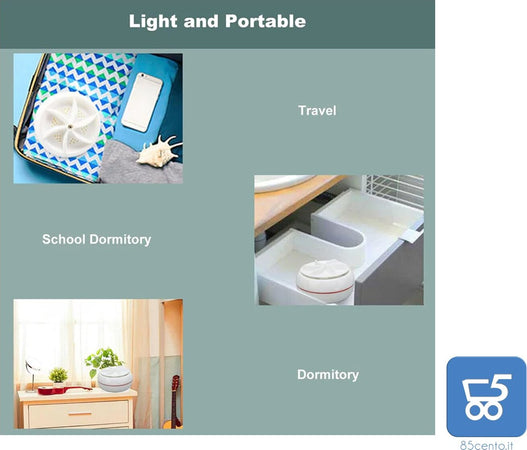 Light and Portable

Travel

School Dormitory

Dormitory

85cento.it